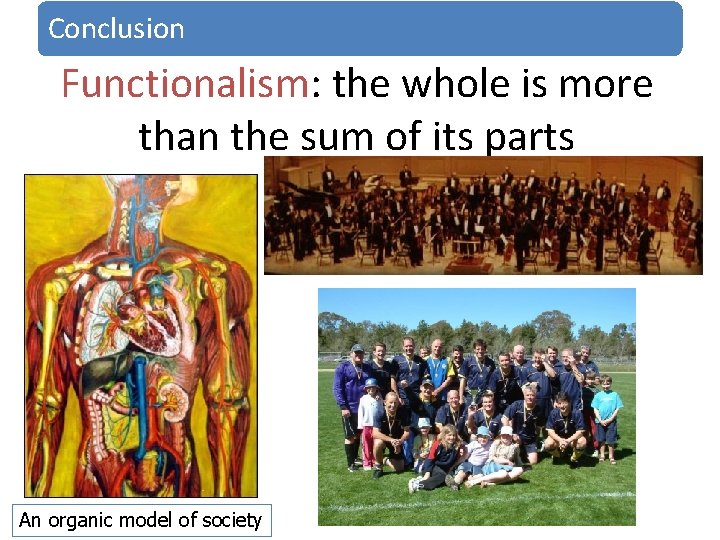 Conclusion

Functionalism: the whole is more than the sum of its parts

An organic model of society